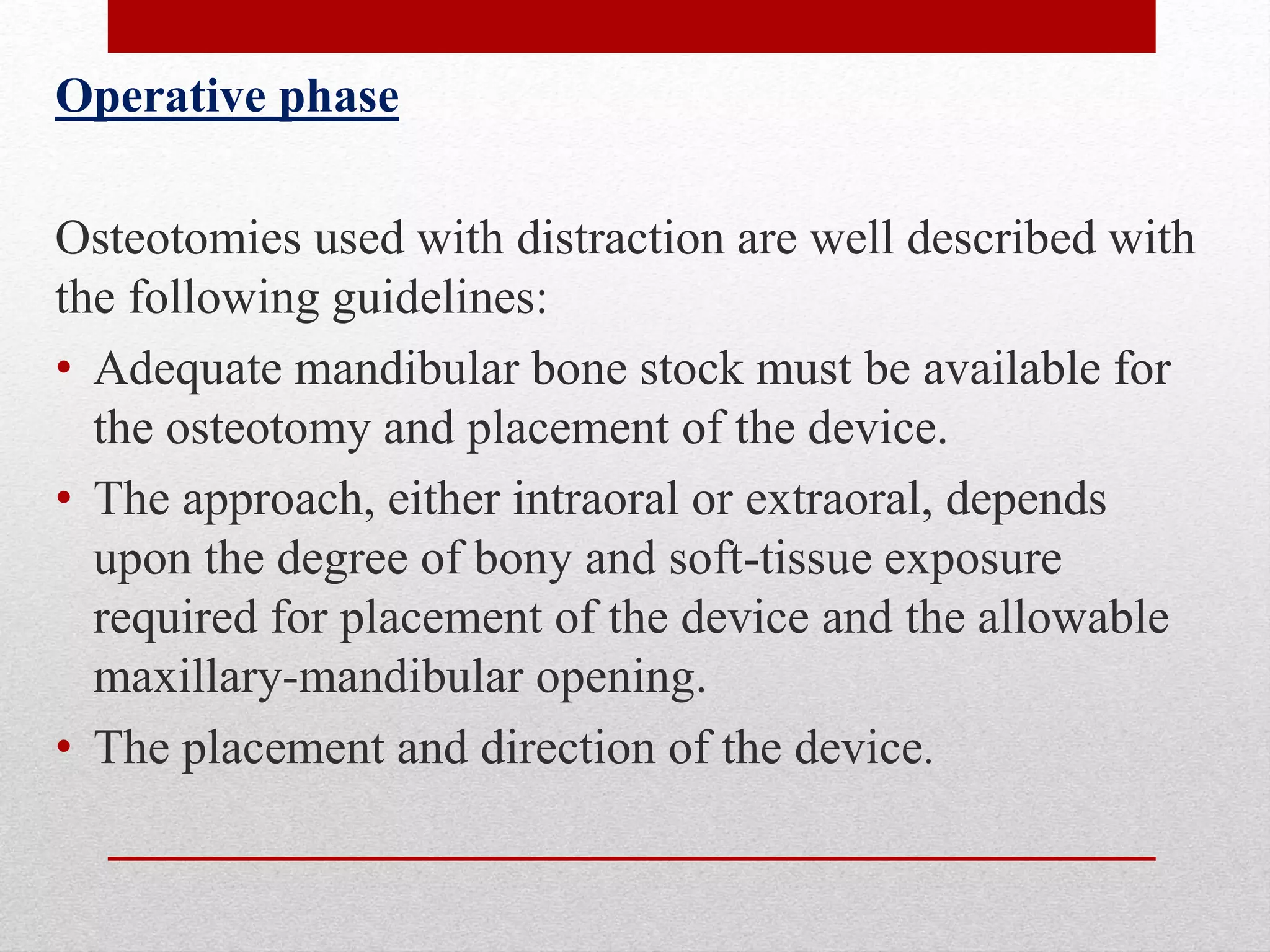 Operative phase

Osteotomies used with distraction are well described with the following guidelines:

• Adequate mandibular bone stock must be available for the osteotomy and placement of the device.
• The approach, either intraoral or extraoral, depends upon the degree of bony and soft-tissue exposure required for placement of the device and the allowable maxillary-mandibular opening.
• The placement and direction of the device.